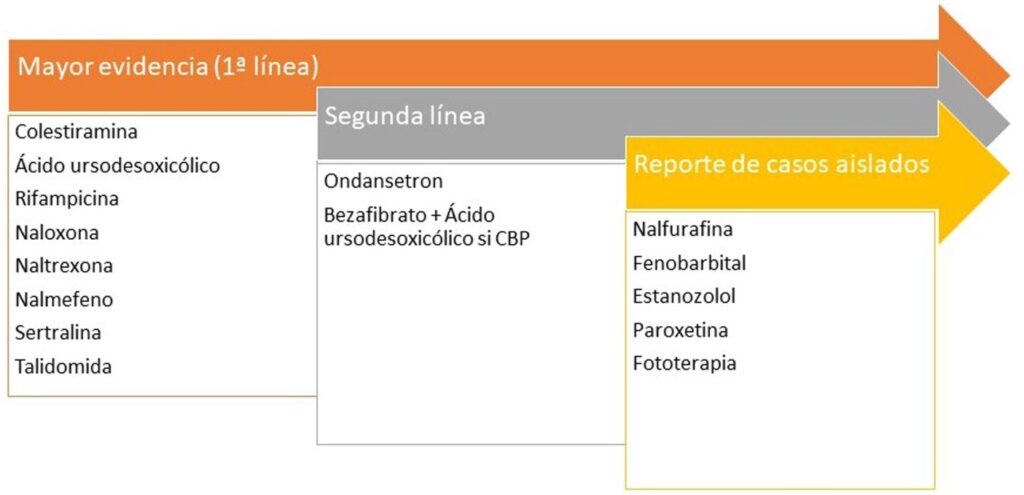 Mayor evidencia (1ª línea)

Colestiramina
Ácido ursodesoxicólico
Rifampicina
Naloxona
Naltrexona
Nalmefeno
Sertralina
Talidomida

Segunda línea

Ondansetron
Bezafibrato + Ácido ursodesoxicólico si CBP

Reporte de casos aislados

Nalfurafina
Fenobarbital
Estanozolol
Paroxetina
Fototerapia